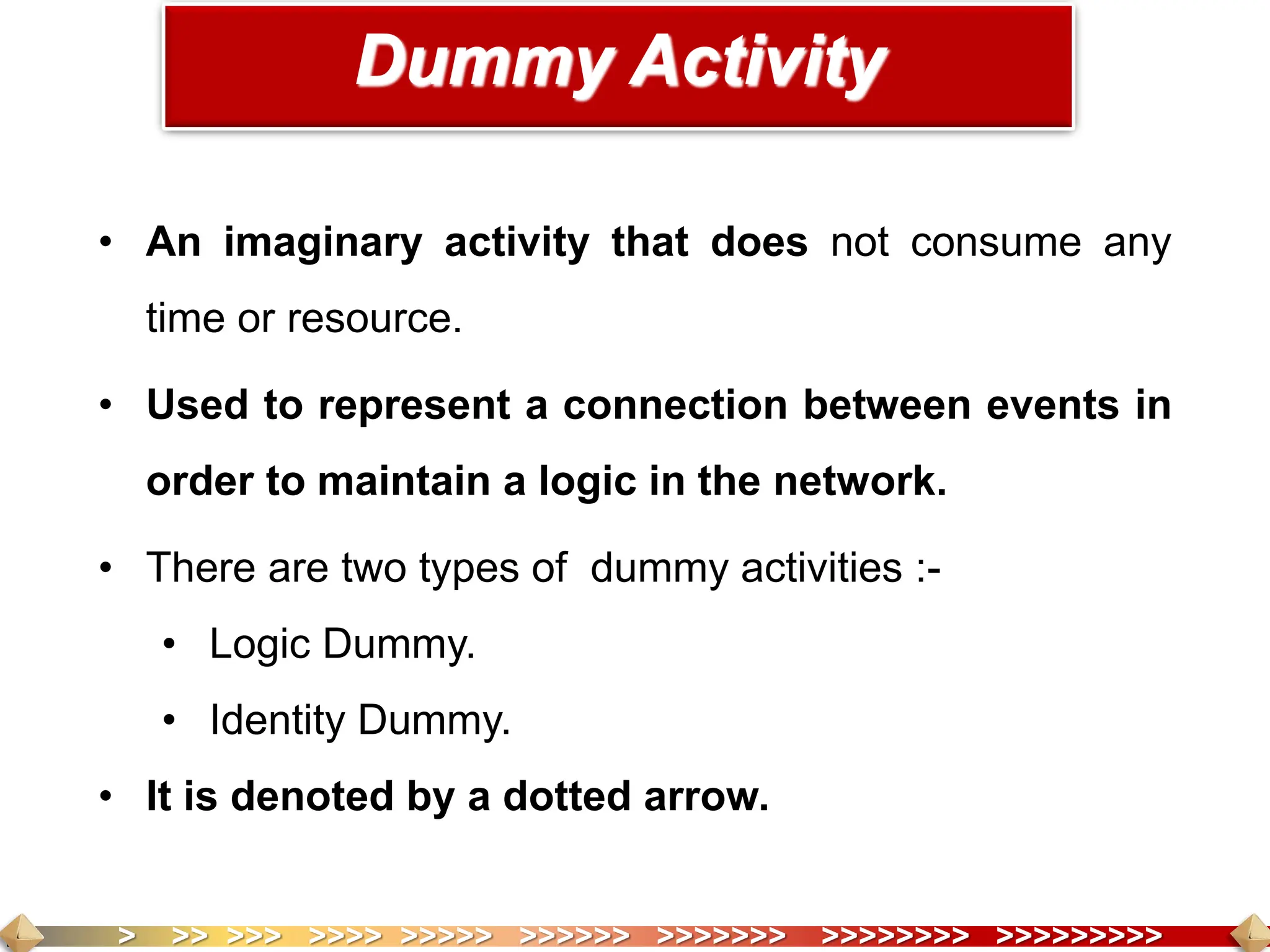 Dummy Activity

• An imaginary activity that does not consume any time or resource.

• Used to represent a connection between events in order to maintain a logic in the network.

• There are two types of dummy activities :-

• Logic Dummy.

• Identity Dummy.

• It is denoted by a dotted arrow.

> >> >>> >>>> >>>>> >>>>>> >>>>>>> >>>>>>>> >>>>>>>>>